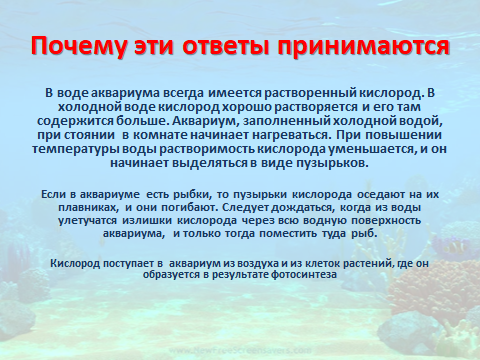 Почему эти ответы принимаются

В воде аквариума всегда имеется растворенный кислород. В холодной воде кислород хорошо растворяется и его там содержится больше. Аквариум, заполненный холодной водой, при стоянии в комнате начинает нагреваться. При повышении температуры воды растворимость кислорода уменьшается, и он начинает выделяться в виде пузырьков.

Если в аквариуме есть рыбки, то пузырьки кислорода оседают на их плавниках, и они погибают. Следует дождаться, когда из воды улетучатся излишки кислорода через всю водную поверхность аквариума, и только тогда поместить туда рыб.

Кислород поступает в аквариум из воздуха и из клеток растений, где он образуется в результате фотосинтеза

www.NewFreeScreensavers.com